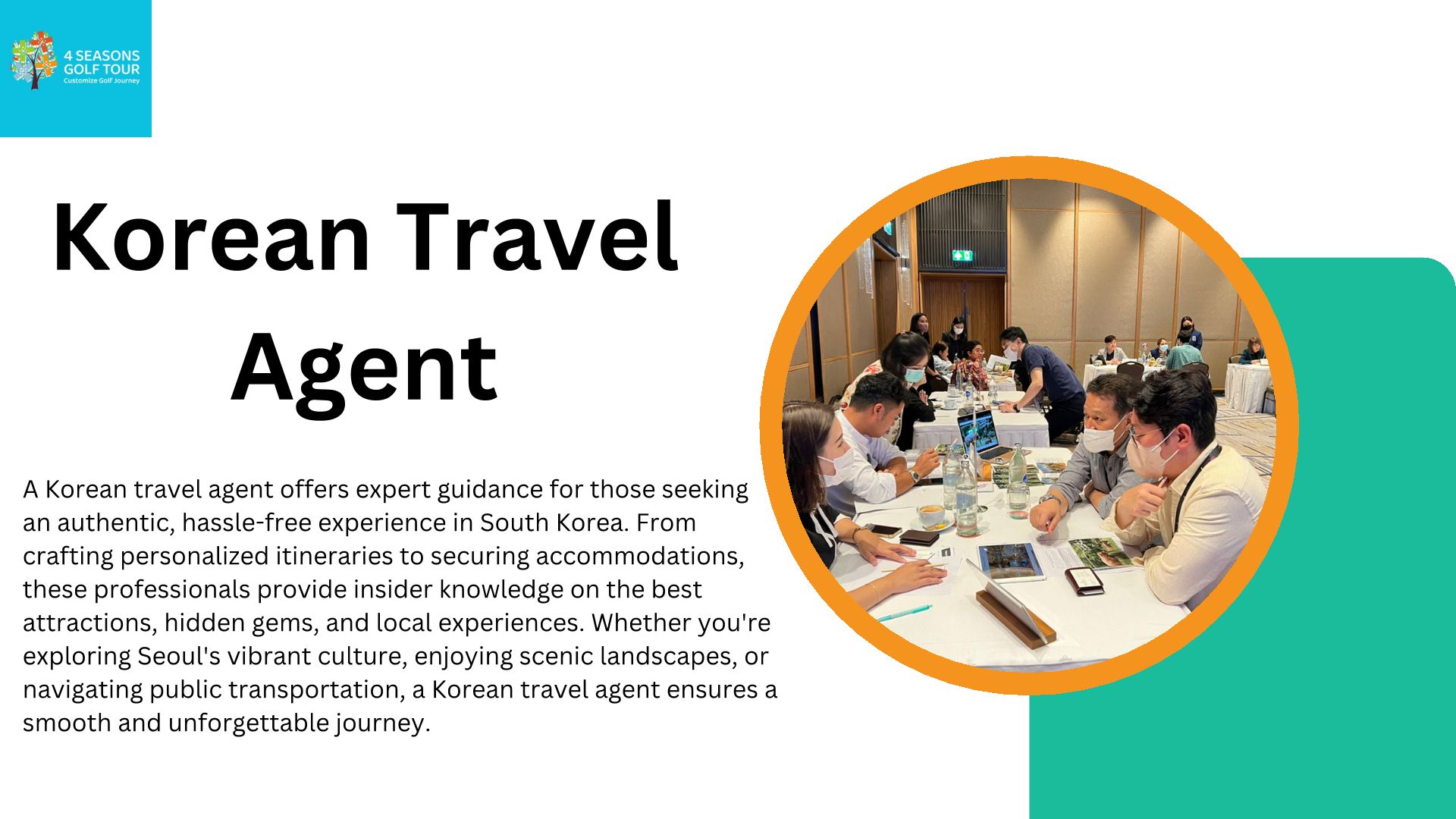 4 SEASONS GOLF TOUR
Customize Golf Journey

Korean Travel Agent

A Korean travel agent offers expert guidance for those seeking an authentic, hassle-free experience in South Korea. From crafting personalized itineraries to securing accommodations, these professionals provide insider knowledge on the best attractions, hidden gems, and local experiences. Whether you're exploring Seoul's vibrant culture, enjoying scenic landscapes, or navigating public transportation, a Korean travel agent ensures a smooth and unforgettable journey.